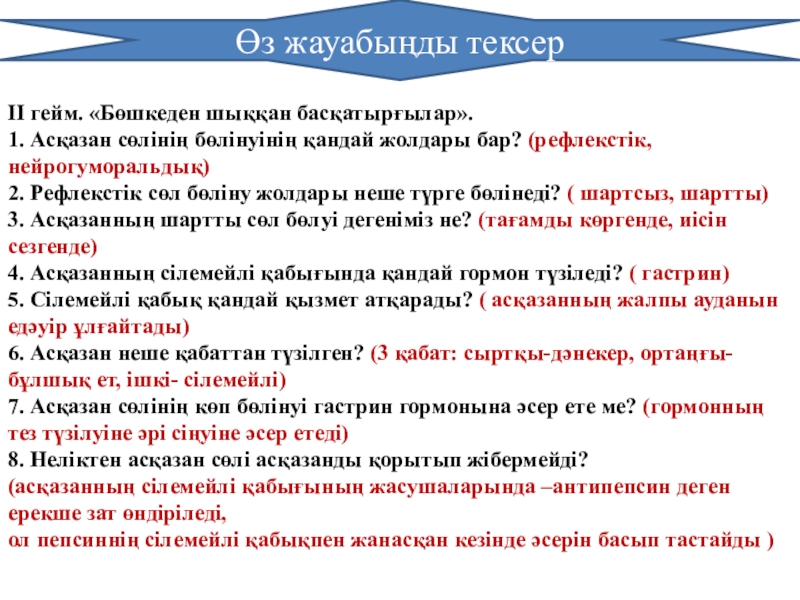 Өз жауабыңды тексер

ІІ гейм. «Бөшкеден шыққан басқатырғылар».
1. Асқазан сөлінің бөлінуінің қандай жолдары бар? (рефлекстік, нейрогуморальдық)
2. Рефлекстік сөл бөліну жолдары неше түрге бөлінеді? ( шартсыз, шартты)
3. Асқазанның шартты сөл бөлуі дегеніміз не? (тағамды көргенде, иісін сезгенде)
4. Асқазанның сілемейлі қабығында қандай гормон түзіледі? ( гастрин)
5. Сілемейлі қабық қандай қызмет атқарады? ( асқазанның жалпы ауданын едәуір ұлғайтады)
6. Асқазан неше қабаттан түзілген? (3 қабат: сыртқы-дәнекер, ортаңғы-бұлшық ет, ішкі- сілемейлі)
7. Асқазан сөлінің көп бөлінуі гастрин гормонына әсер ете ме? (гормонның тез түзілуіне әрі сіңуіне әсер етеді)
8. Неліктен асқазан сөлі асқазанды қорытып жібермейді?
(асқазанның сілемейлі қабығының жасушаларында –антипепсин деген ерекше зат өндіріледі,
ол пепсиннің сілемейлі қабықпен жанасқан кезінде әсерін басып тастайды )